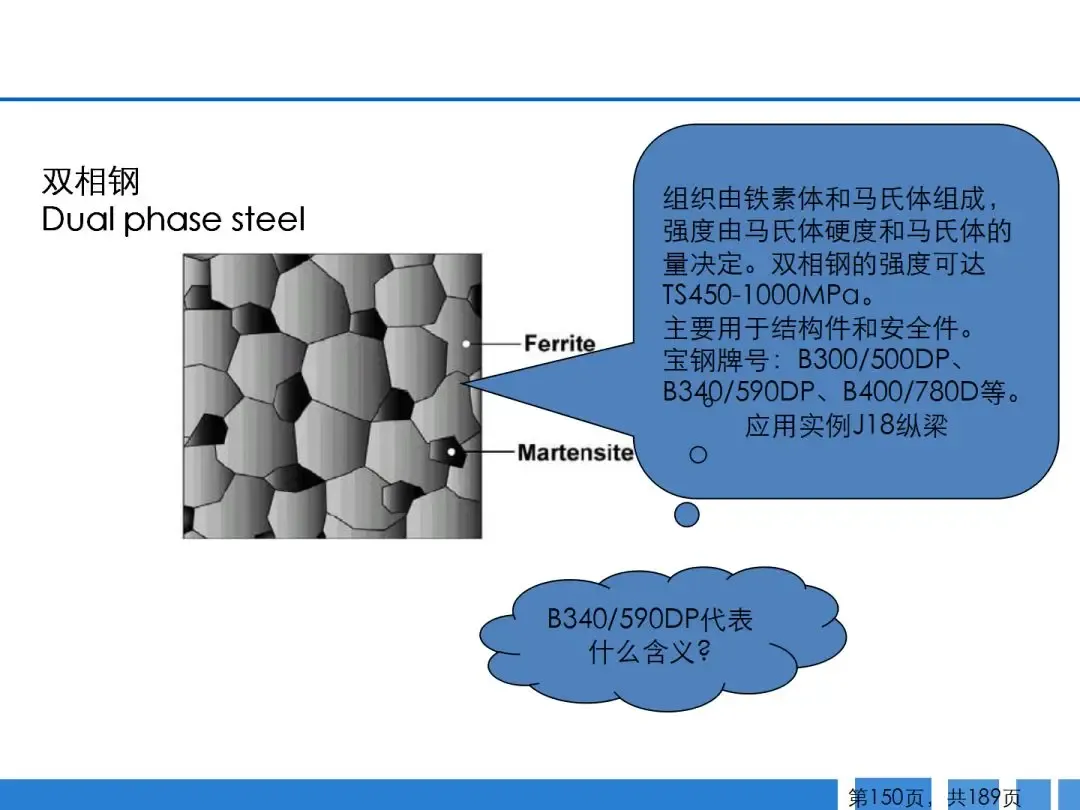 双相钢
Dual phase steel

Ferrite

Martensite

组织由铁素体和马氏体组成，强度由马氏体硬度和马氏体的量决定。双相钢的强度可达TS450-1000MPa。
主要用于结构件和安全件。
宝钢牌号：B300/500DP、B340/590DP、B400/780D等。
应用实例J18纵梁

B340/590DP代表什么含义?

第150页，共189页